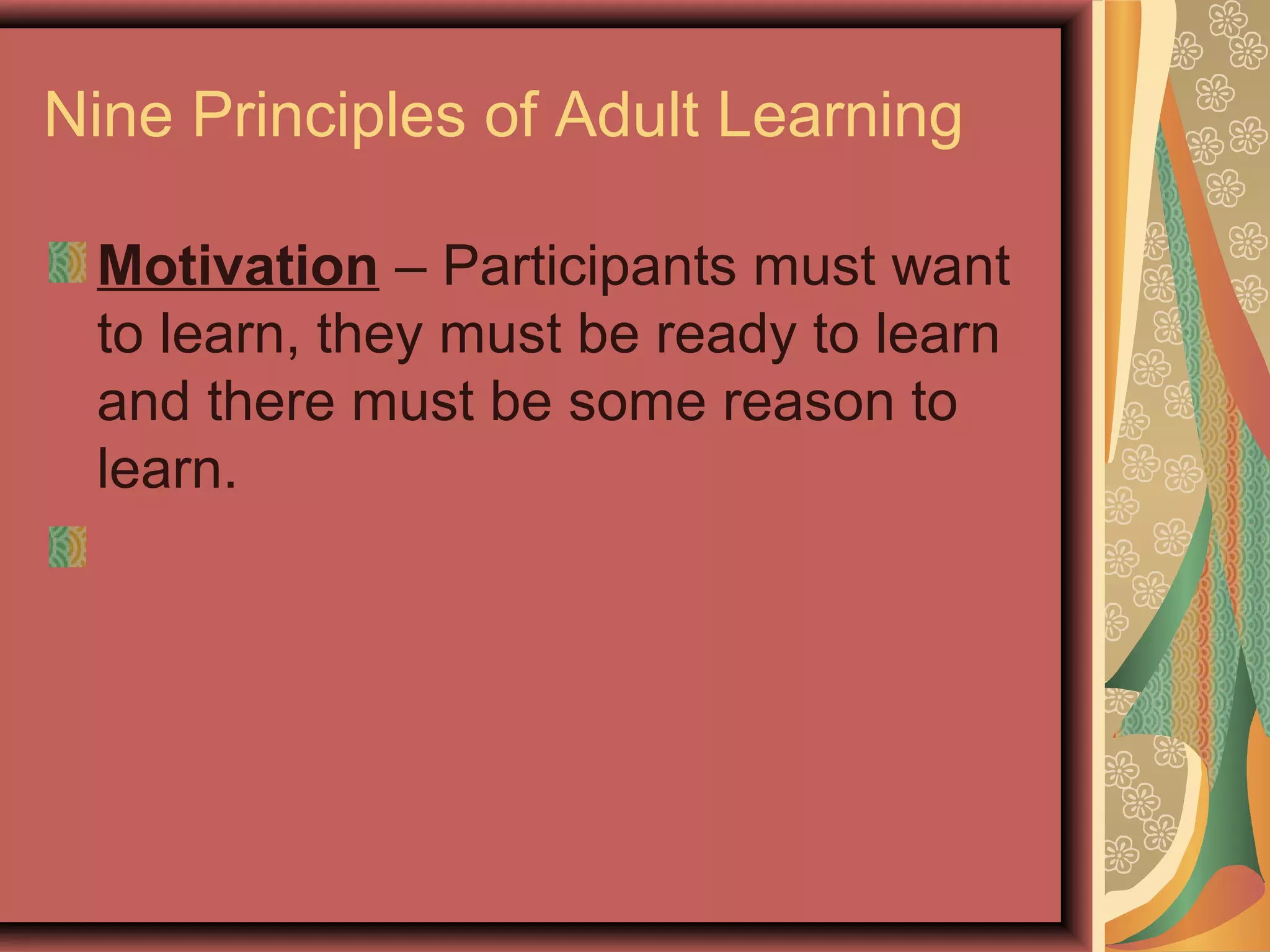 Nine Principles of Adult Learning

Motivation – Participants must want to learn, they must be ready to learn and there must be some reason to learn.